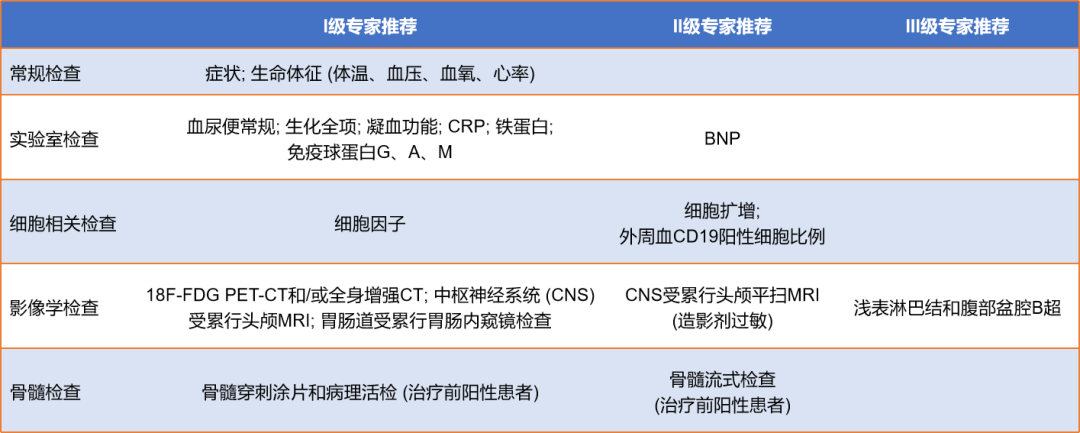 | | I级专家推荐 | II级专家推荐 | III级专家推荐 |
|---|---|---|---|
| 常规检查 | 症状; 生命体征 (体温、血压、血氧、心率) | | |
| 实验室检查 | 血尿便常规; 生化全项; 凝血功能; CRP; 铁蛋白; 免疫球蛋白G、A、M | BNP | |
| 细胞相关检查 | 细胞因子 | 细胞扩增; 外周血CD19阳性细胞比例 | |
| 影像学检查 | 18F-FDG PET-CT和/或全身增强CT; 中枢神经系统 (CNS) 受累行头颅MRI; 胃肠道受累行胃肠内窥镜检查 | CNS受累行头颅平扫MRI (造影剂过敏) | 浅表淋巴结和腹部盆腔B超 |
| 骨髓检查 | 骨髓穿刺涂片和病理活检 (治疗前阳性患者) | 骨髓流式检查 (治疗前阳性患者) | |